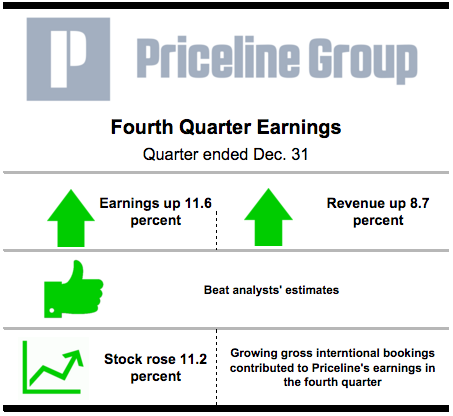 P

Priceline Group

Fourth Quarter Earnings

Quarter ended Dec. 31

Earnings up 11.6 percent

Revenue up 8.7 percent

Beat analysts' estimates

Stock rose 11.2 percent

Growing gross interntional bookings contributed to Priceline's earnings in the fourth quarter